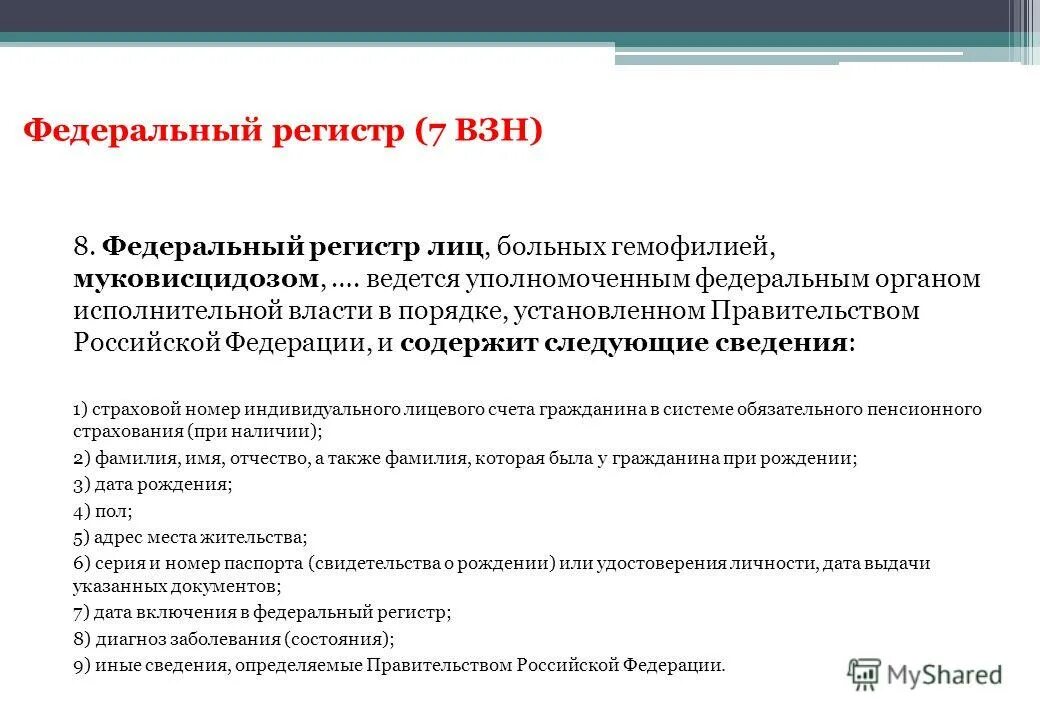 Федеральный регистр (7 ВЗН)

8. Федеральный регистр лиц, больных гемофилией, муковисцидозом, …. ведется уполномоченным федеральным органом исполнительной власти в порядке, установленном Правительством Российской Федерации, и содержит следующие сведения:

1) страховой номер индивидуального лицевого счета гражданина в системе обязательного пенсионного страхования (при наличии);
2) фамилия, имя, отчество, а также фамилия, которая была у гражданина при рождении;
3) дата рождения;
4) пол;
5) адрес места жительства;
6) серия и номер паспорта (свидетельства о рождении) или удостоверения личности, дата выдачи указанных документов;
7) дата включения в федеральный регистр;
8) диагноз заболевания (состояния);
9) иные сведения, определяемые Правительством Российской Федерации.

MyShared